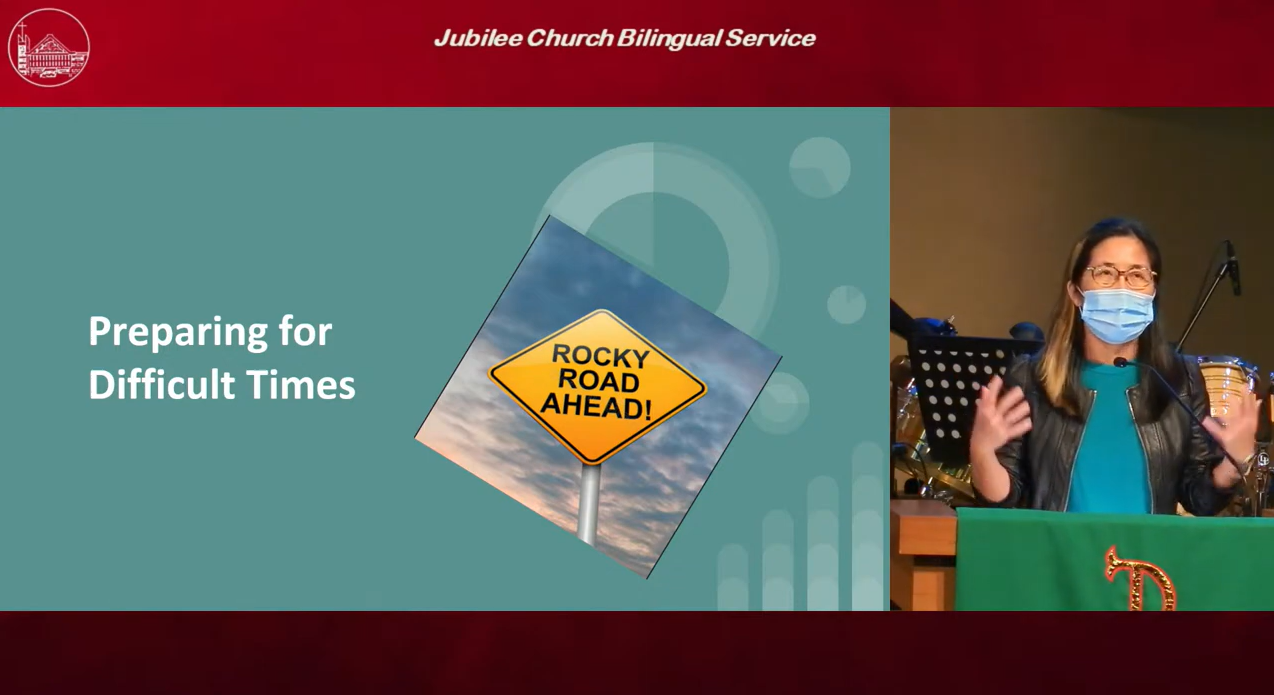 Jubilee Church Bilingual Service

Preparing for Difficult Times

ROCKY ROAD AHEAD!